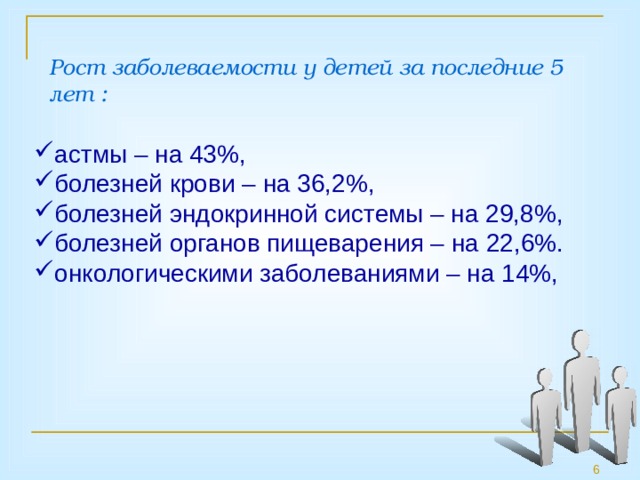 Рост заболеваемости у детей за последние 5 лет :

✓астмы – на 43%,
✓болезней крови – на 36,2%,
✓болезней эндокринной системы – на 29,8%,
✓болезней органов пищеварения – на 22,6%.
✓онкологическими заболеваниями – на 14%,

6